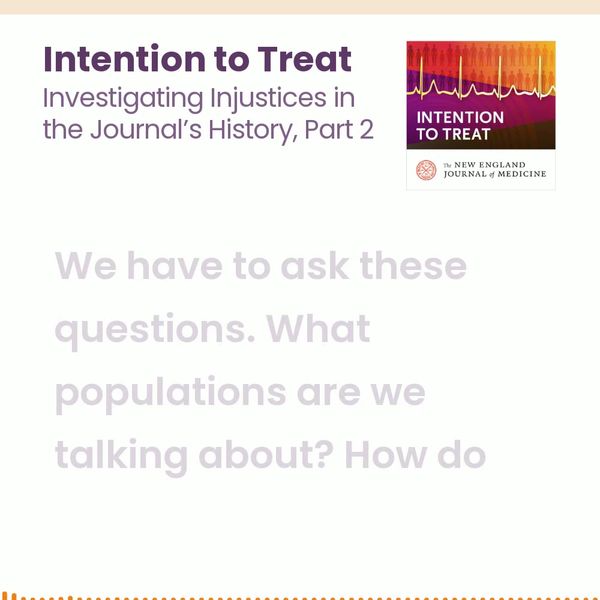 Intention to Treat
Investigating Injustices in the Journal's History, Part 2

INTENTION TO TREAT

The NEW ENGLAND JOURNAL of MEDICINE

We have to ask these questions. What populations are we talking about? How do